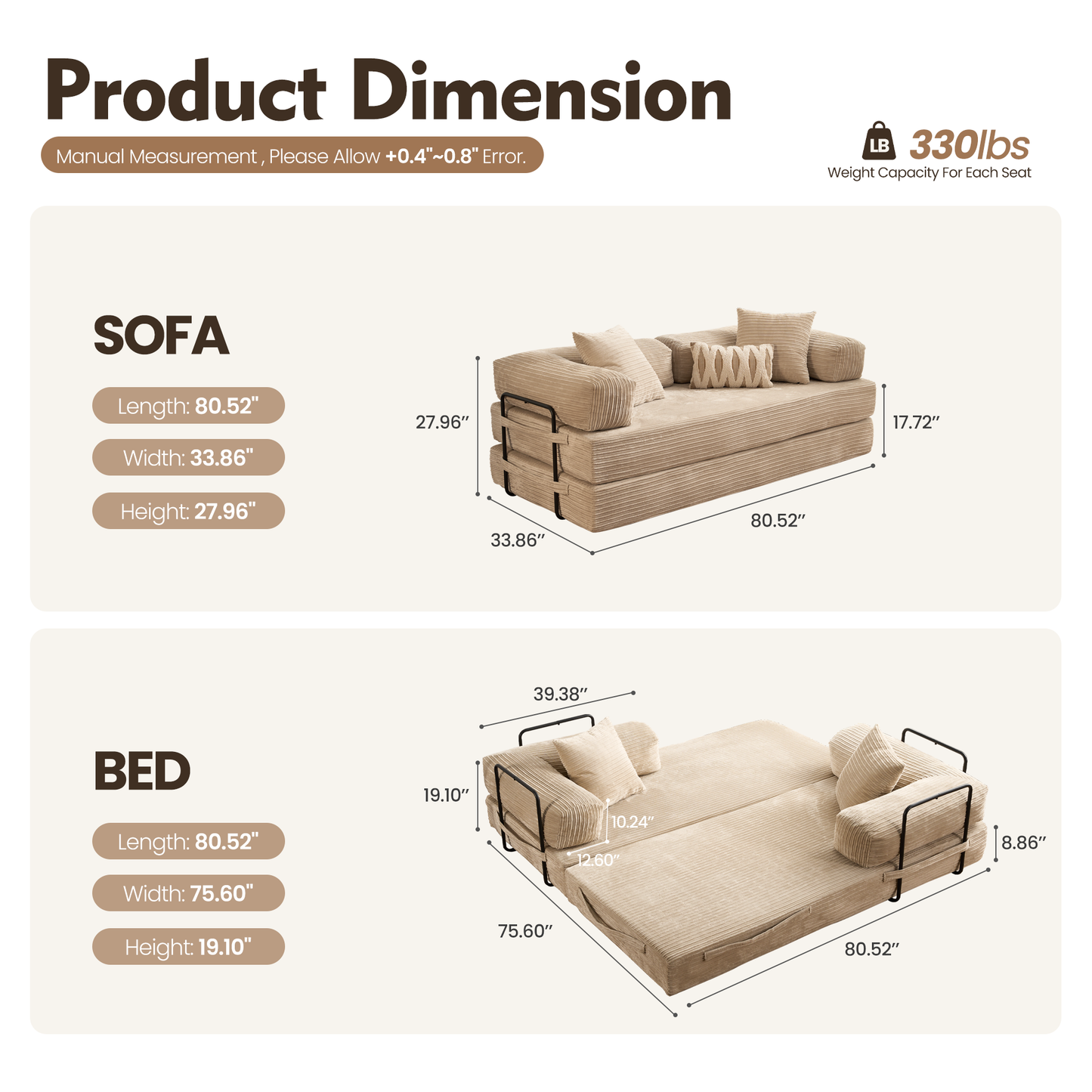 Product Dimension

Manual Measurement , Please Allow +0.4"~0.8" Error.

LB 330lbs
Weight Capacity For Each Seat

SOFA

Length: 80.52"

Width: 33.86"

Height: 27.96"

27.96″

17.72″

33.86″

80.52″

BED

Length: 80.52"

Width: 75.60"

Height: 19.10"

39.38″

19.10″

10.24″

12.60″

8.86″

75.60″

80.52″